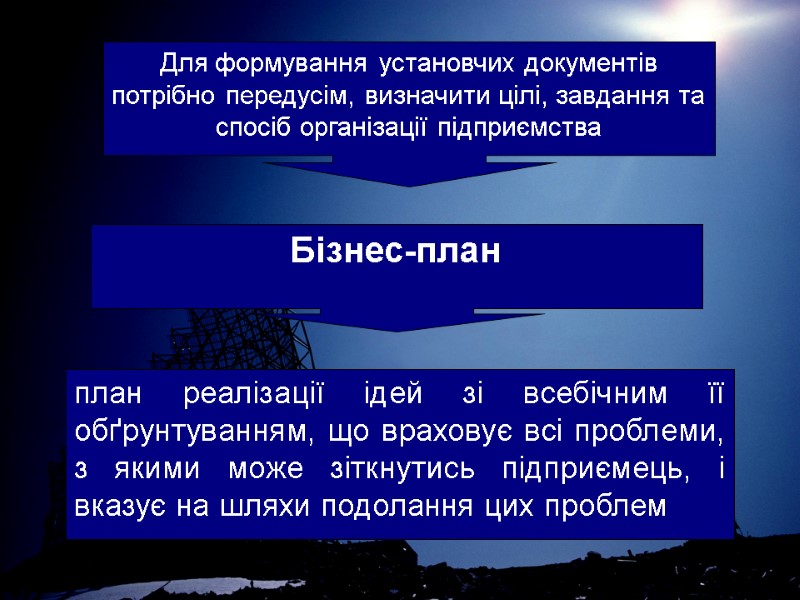 Для формування установчих документів потрібно передусім, визначити цілі, завдання та спосіб організації підприємства

Бізнес-план

план реалізації ідей зі всебічним її обґрунтуванням, що враховує всі проблеми, з якими може зіткнутись підприємець, і вказує на шляхи подолання цих проблем